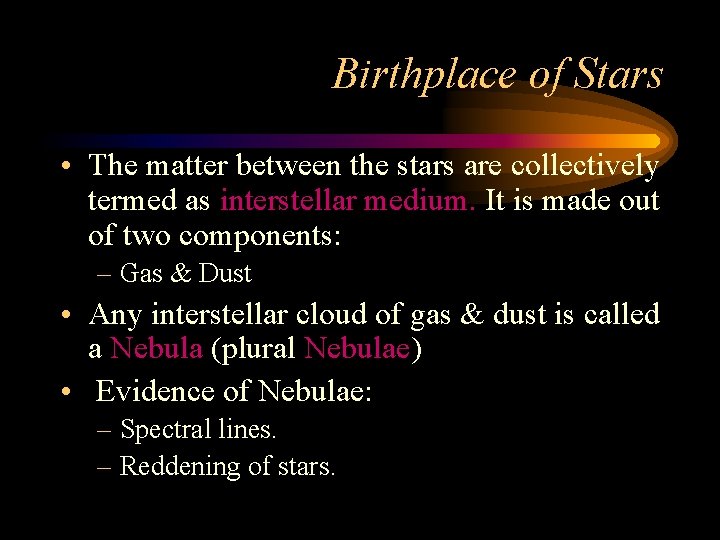 Birthplace of Stars

• The matter between the stars are collectively termed as interstellar medium. It is made out of two components:
– Gas & Dust

• Any interstellar cloud of gas & dust is called a Nebula (plural Nebulae)

• Evidence of Nebulae:
– Spectral lines.
– Reddening of stars.